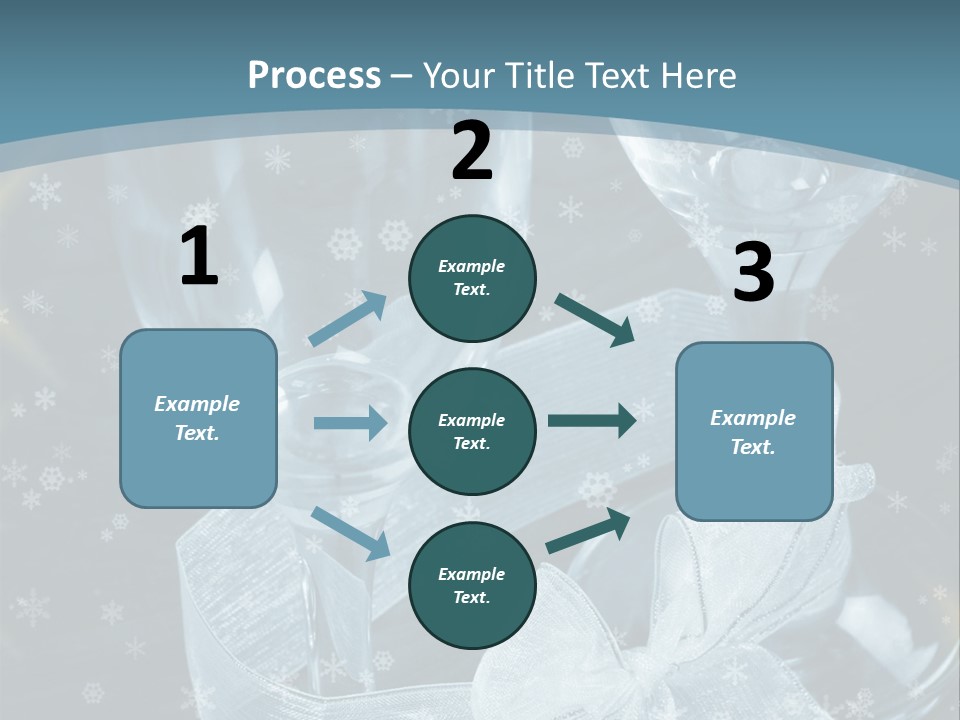 Process – Your Title Text Here

1

Example Text.

2

Example Text.

Example Text.

Example Text.

3

Example Text.